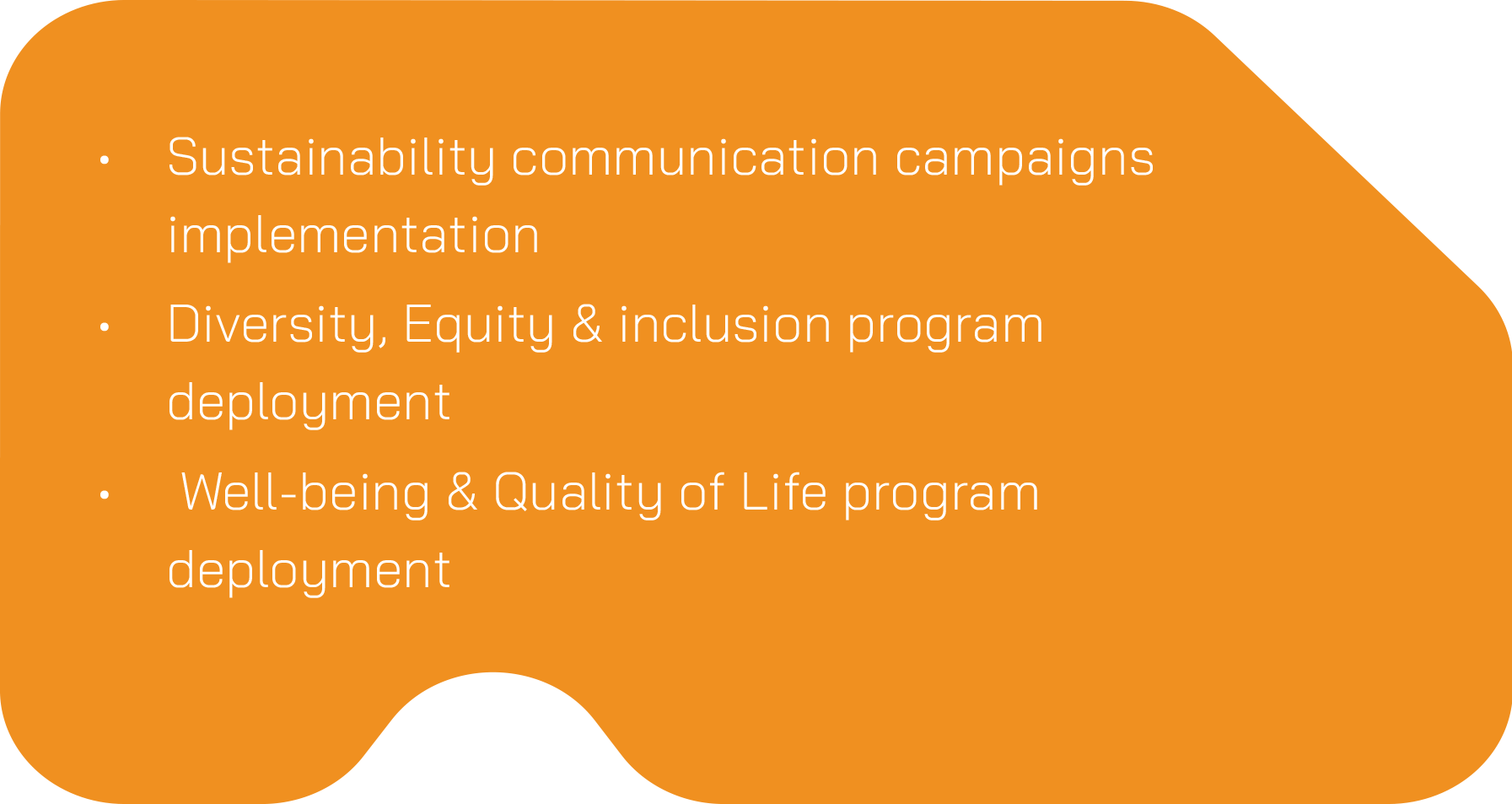 • Sustainability communication campaigns implementation
• Diversity, Equity & inclusion program deployment
• Well-being & Quality of Life program deployment